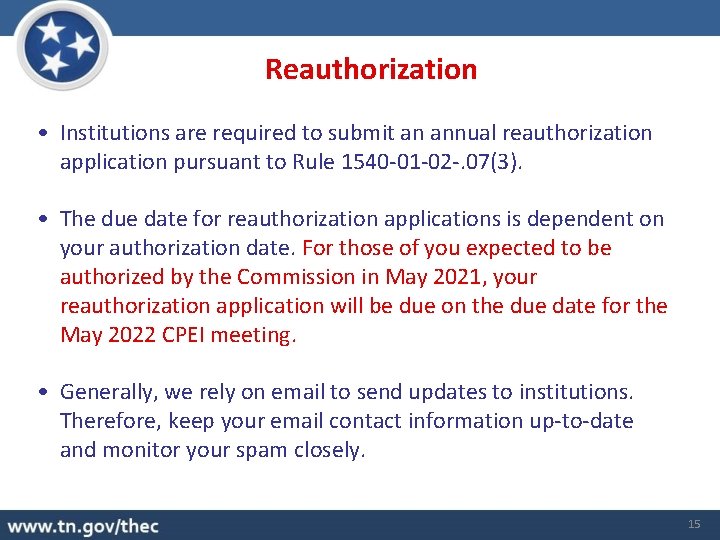 Reauthorization

• Institutions are required to submit an annual reauthorization application pursuant to Rule 1540-01-02-.07(3).

• The due date for reauthorization applications is dependent on your authorization date. For those of you expected to be authorized by the Commission in May 2021, your reauthorization application will be due on the due date for the May 2022 CPEI meeting.

• Generally, we rely on email to send updates to institutions. Therefore, keep your email contact information up-to-date and monitor your spam closely.

www.tn.gov/thec

15